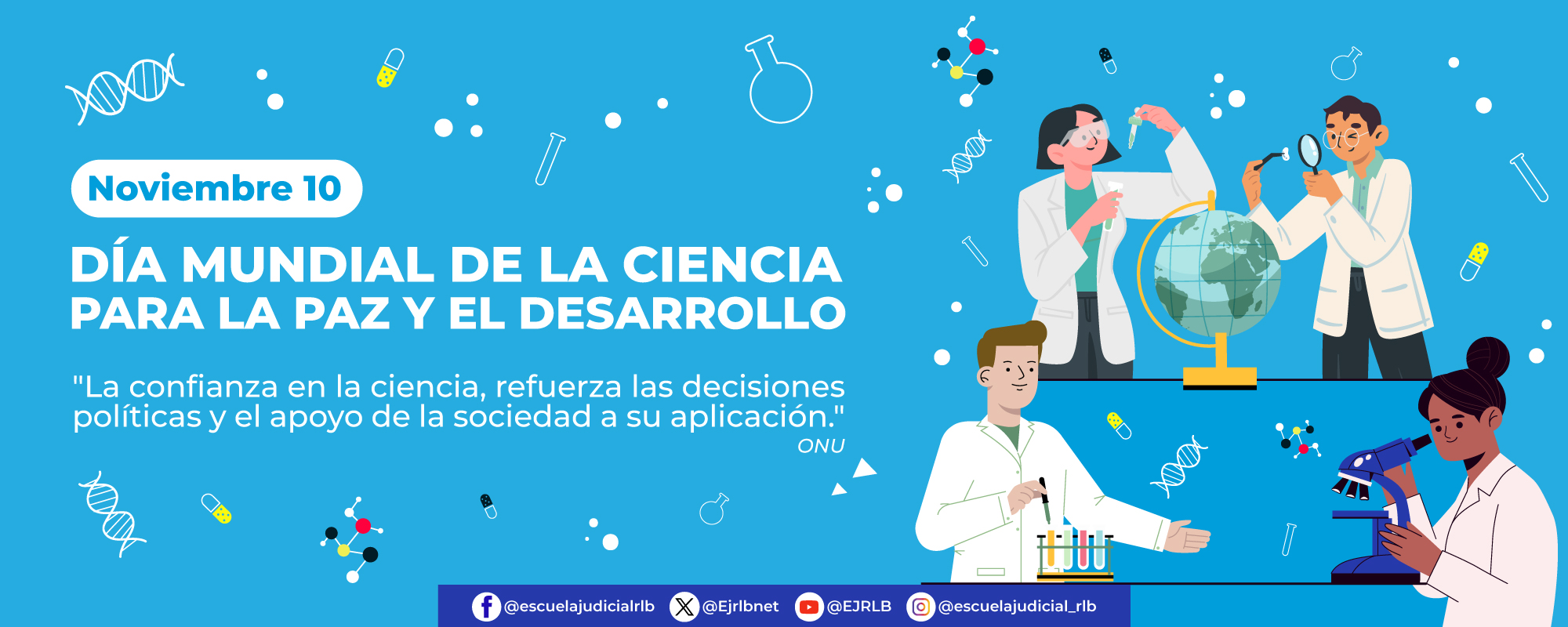 Noviembre 10

DÍA MUNDIAL DE LA CIENCIA PARA LA PAZ Y EL DESARROLLO

"La confianza en la ciencia, refuerza las decisiones políticas y el apoyo de la sociedad a su aplicación."
ONU

@escuelajudicialrlb @Ejrlbnet @EJRLB @escuelajudicial_rlb